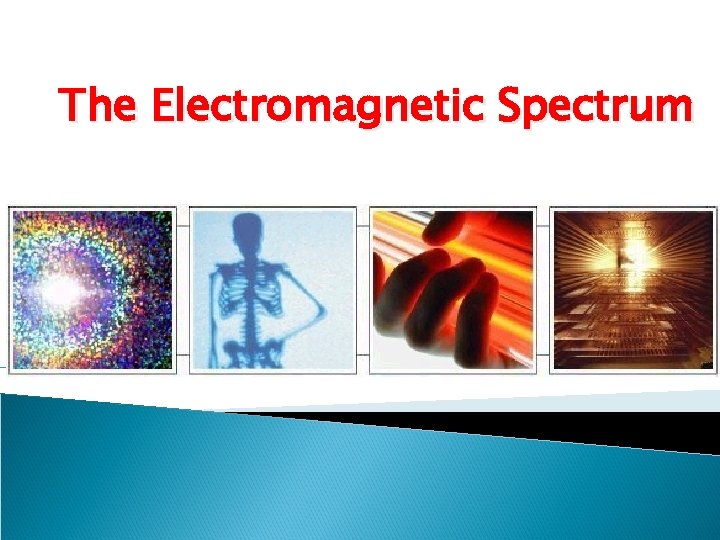 The Electromagnetic Spectrum